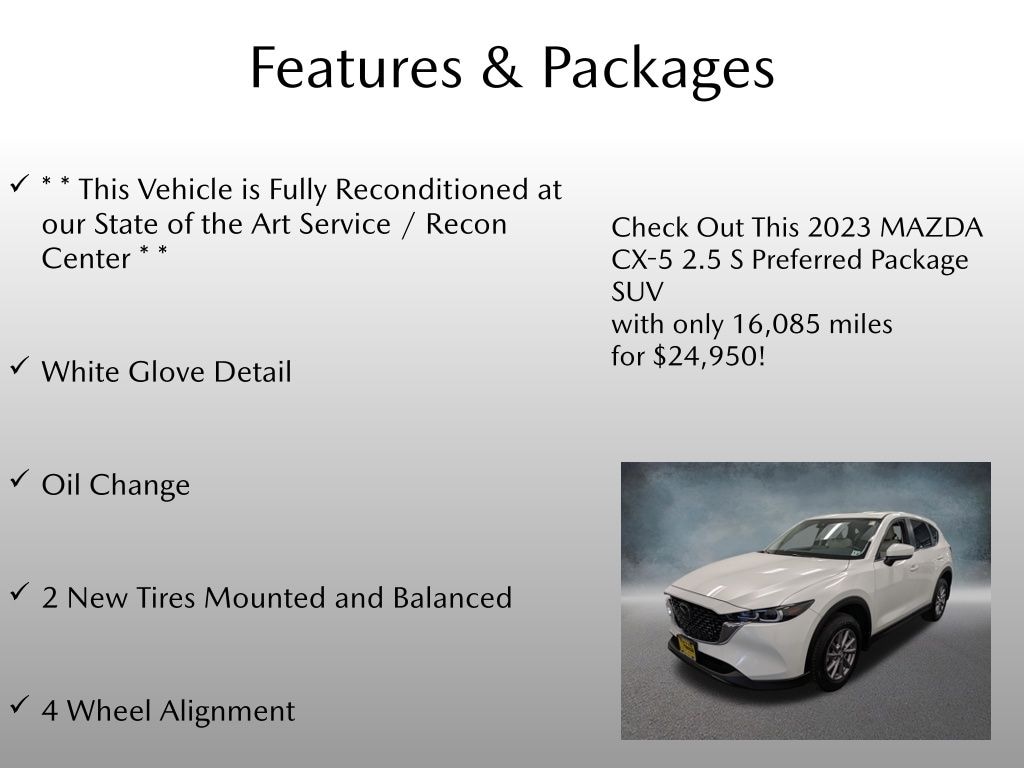 Features & Packages

✓ * * This Vehicle is Fully Reconditioned at our State of the Art Service / Recon Center * *

✓ White Glove Detail

✓ Oil Change

✓ 2 New Tires Mounted and Balanced

✓ 4 Wheel Alignment

Check Out This 2023 MAZDA CX-5 2.5 S Preferred Package SUV
with only 16,085 miles
for $24,950!